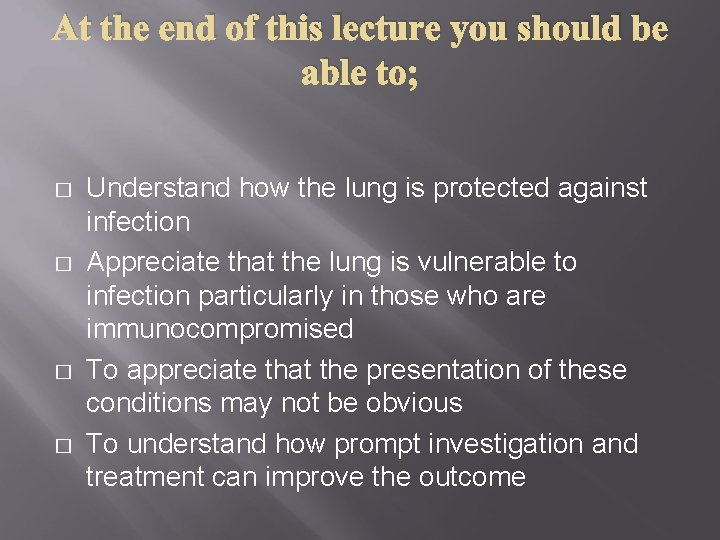 At the end of this lecture you should be able to;

□ Understand how the lung is protected against infection

□ Appreciate that the lung is vulnerable to infection particularly in those who are immunocompromised

□ To appreciate that the presentation of these conditions may not be obvious

□ To understand how prompt investigation and treatment can improve the outcome